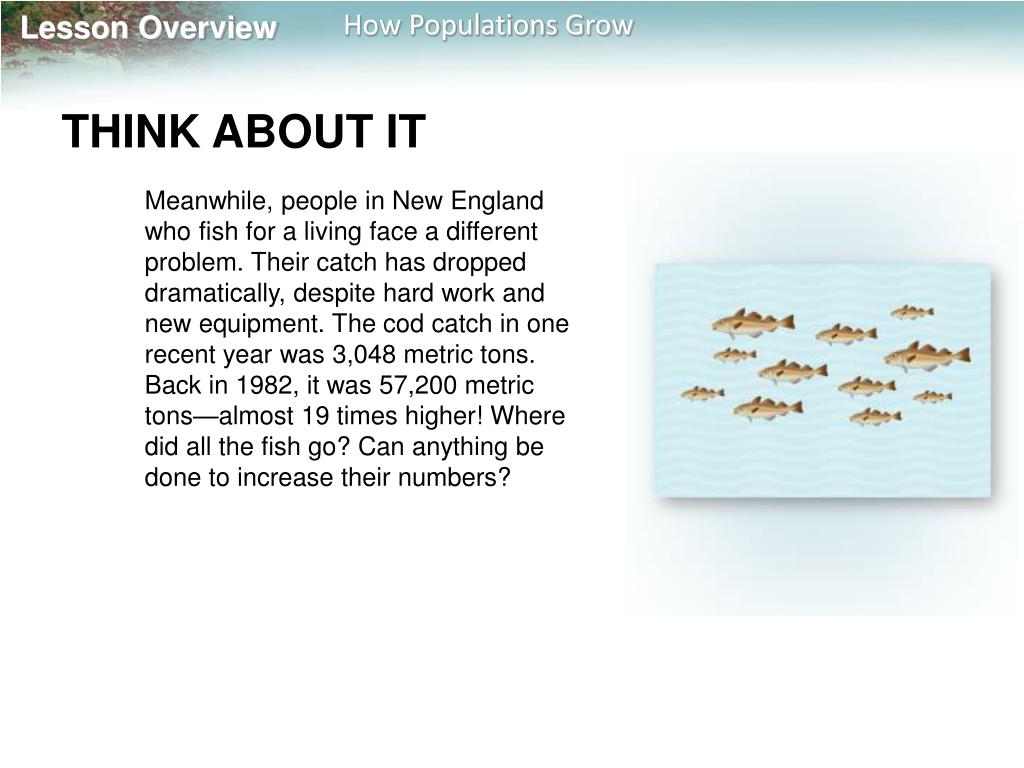 Lesson Overview

How Populations Grow

THINK ABOUT IT

Meanwhile, people in New England who fish for a living face a different problem. Their catch has dropped dramatically, despite hard work and new equipment. The cod catch in one recent year was 3,048 metric tons. Back in 1982, it was 57,200 metric tons—almost 19 times higher! Where did all the fish go? Can anything be done to increase their numbers?